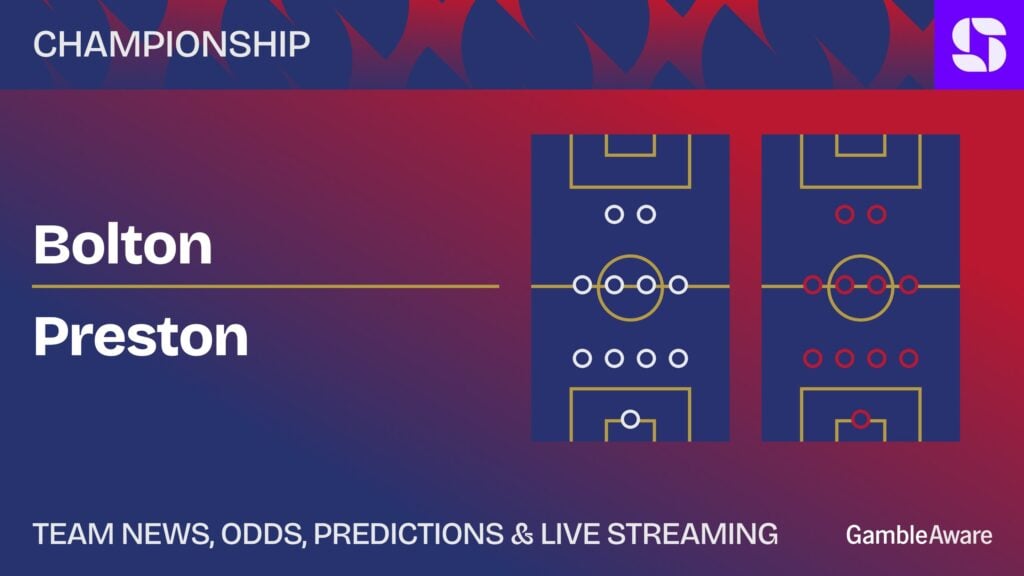 CHAMPIONSHIP

Bolton

Preston

TEAM NEWS, ODDS, PREDICTIONS & LIVE STREAMING

GambleAware